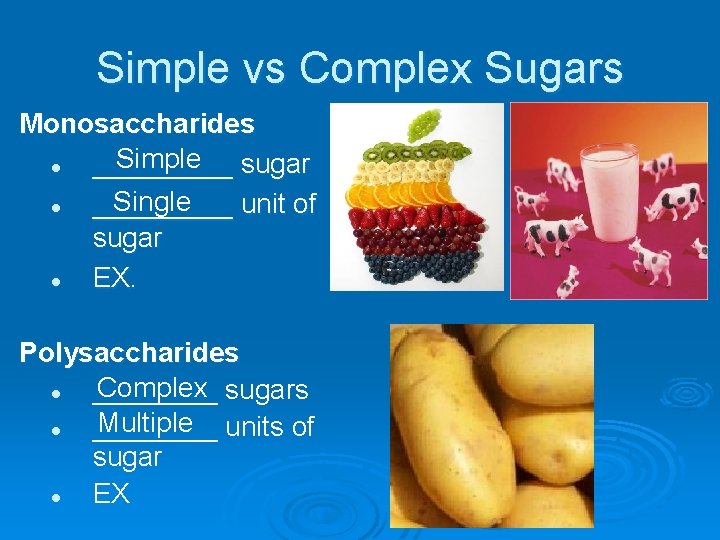 Simple vs Complex Sugars

Monosaccharides
- Simple sugar
- Single unit of sugar
- EX.

Polysaccharides
- Complex sugars
- Multiple units of sugar
- EX